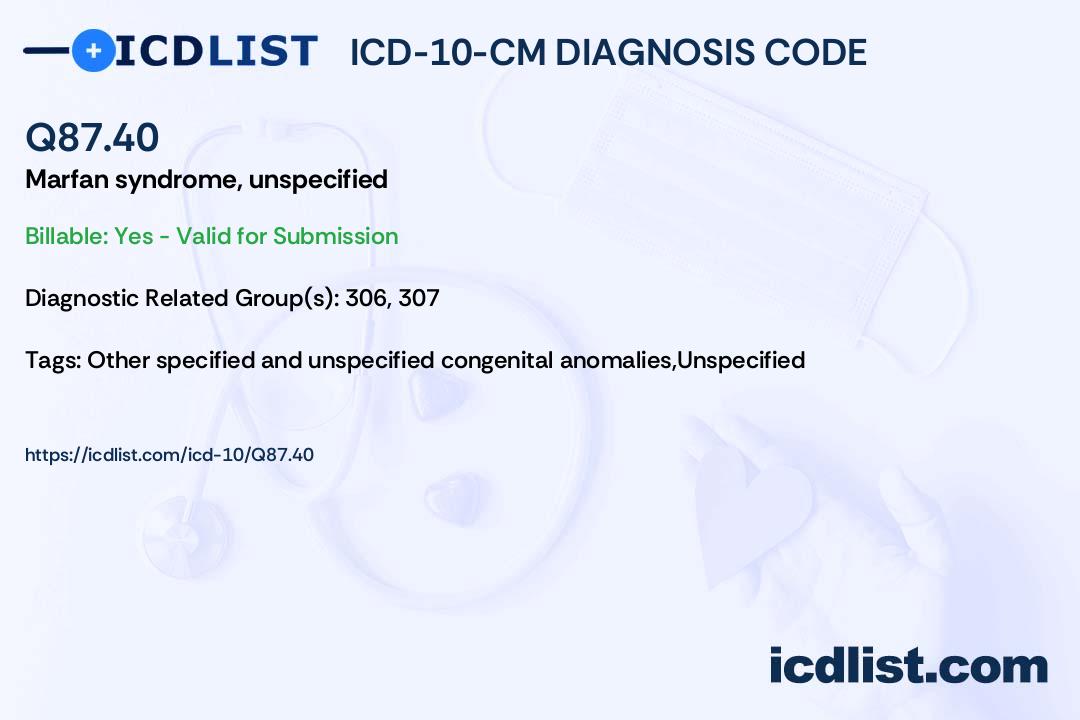 ICDLIST ICD-10-CM DIAGNOSIS CODE

Q87.40

Marfan syndrome, unspecified

Billable: Yes - Valid for Submission

Diagnostic Related Group(s): 306, 307

Tags: Other specified and unspecified congenital anomalies,Unspecified

https://icdlist.com/icd-10/Q87.40

icdlist.com